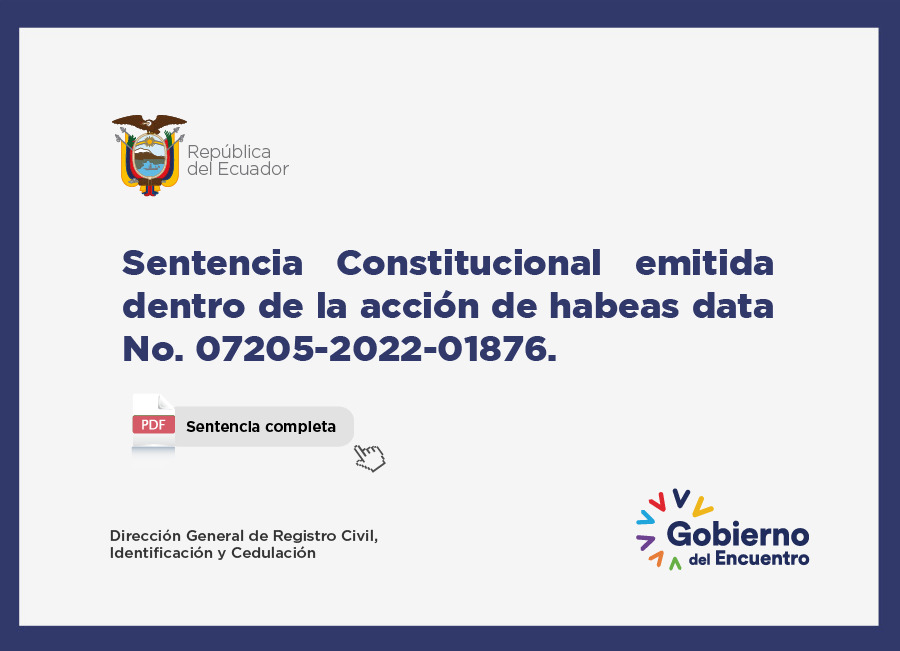 República
del Ecuador

Sentencia Constitucional emitida dentro de la acción de habeas data No. 07205-2022-01876.

PDF
Sentencia completa

Dirección General de Registro Civil,
Identificación y Cedulación

Gobierno
del Encuentro